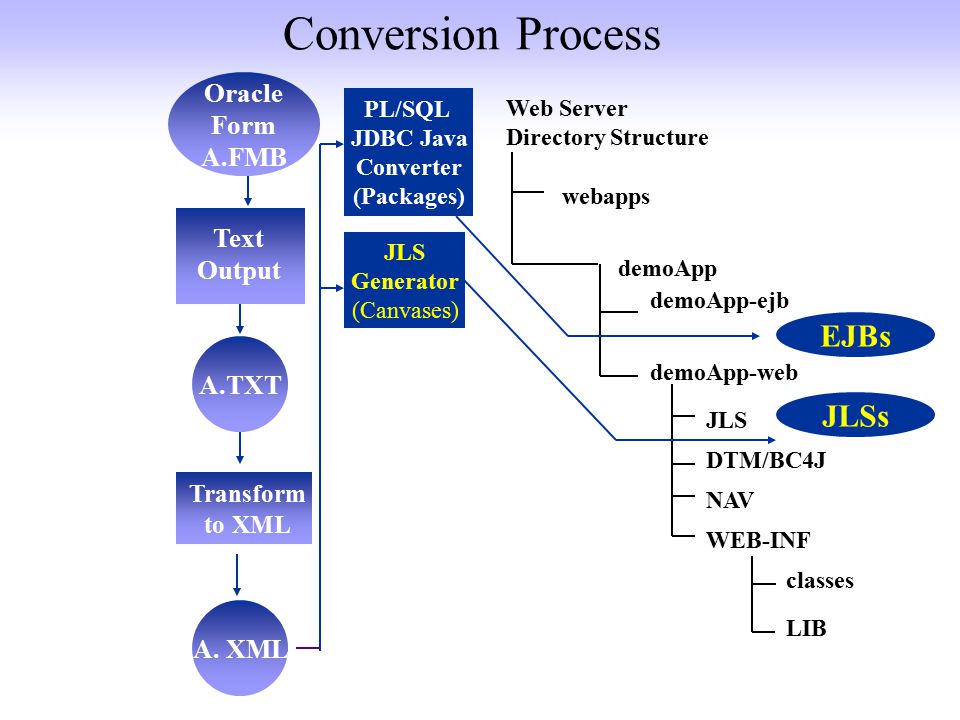 Conversion Process

Oracle Form A.FMB

Text Output

A.TXT

Transform to XML

A. XML

PL/SQL JDBC Java Converter (Packages)

JLS Generator (Canvases)

Web Server Directory Structure

webapps

demoApp

demoApp-ejb

EJBs

demoApp-web

JLS

JLSs

DTM/BC4J

NAV

WEB-INF

classes

LIB